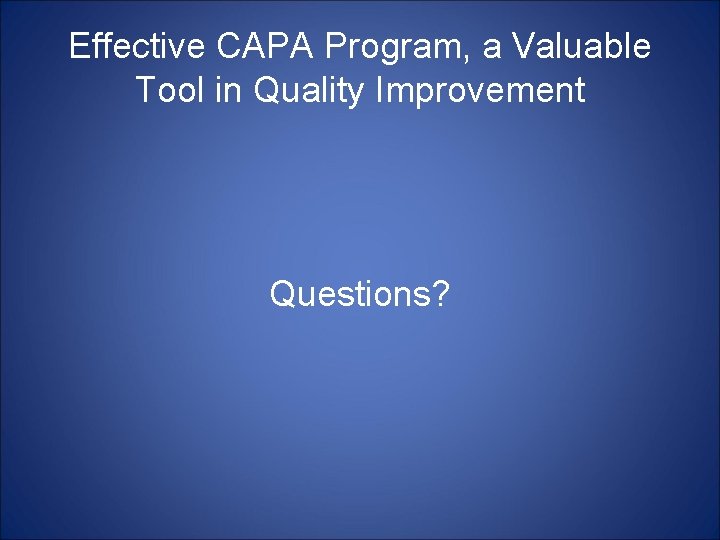 Effective CAPA Program, a Valuable Tool in Quality Improvement

Questions?